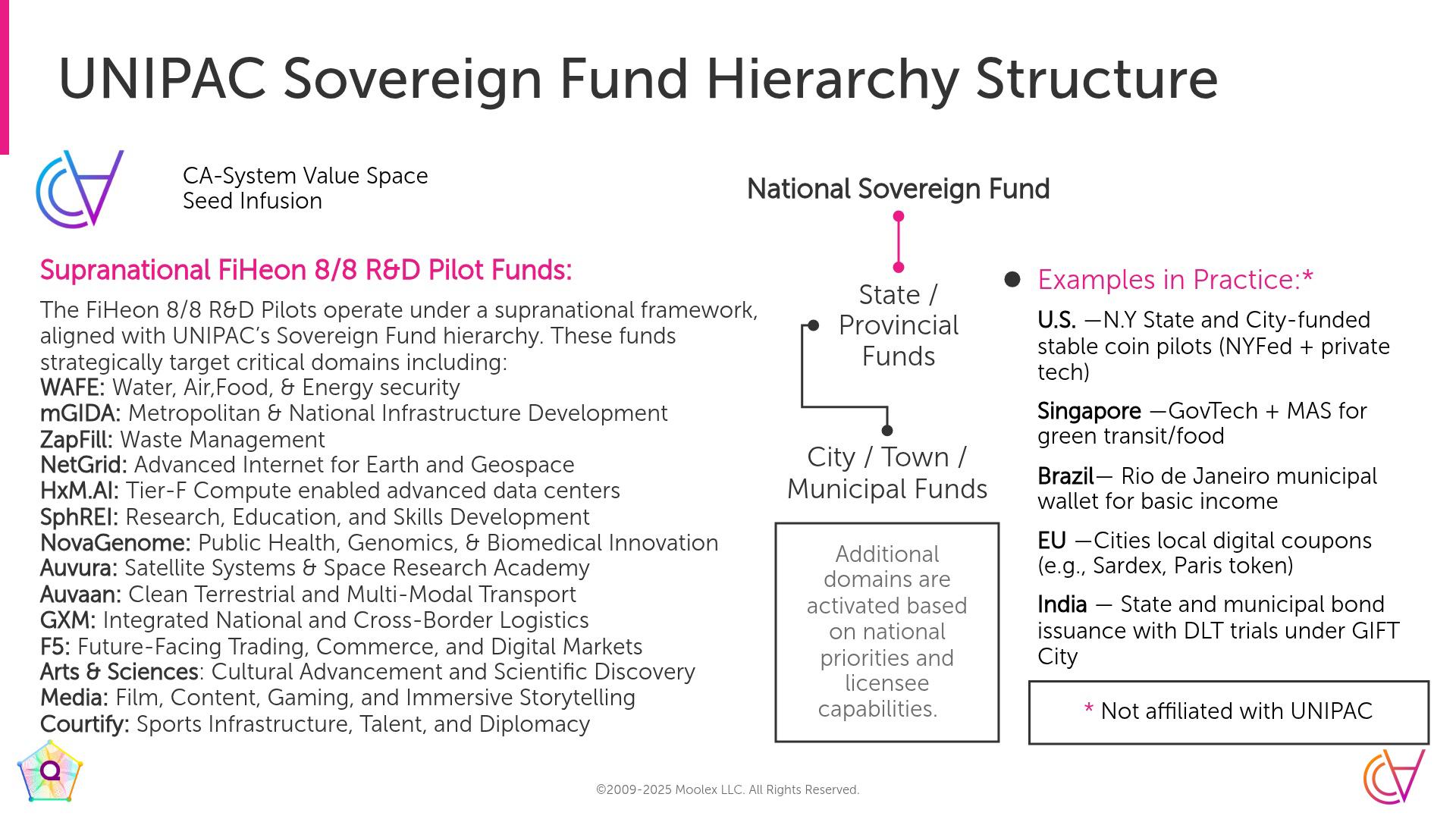 UNIPAC Sovereign Fund Hierarchy Structure

CA-System Value Space
Seed Infusion

Supranational FiHeon 8/8 R&D Pilot Funds:

The FiHeon 8/8 R&D Pilots operate under a supranational framework, aligned with UNIPAC's Sovereign Fund hierarchy. These funds strategically target critical domains including:
WAFE: Water, Air,Food, & Energy security
mGIDA: Metropolitan & National Infrastructure Development
ZapFill: Waste Management
NetGrid: Advanced Internet for Earth and Geospace
HxM.AI: Tier-F Compute enabled advanced data centers
SphREI: Research, Education, and Skills Development
NovaGenome: Public Health, Genomics, & Biomedical Innovation
Auvura: Satellite Systems & Space Research Academy
Auvaan: Clean Terrestrial and Multi-Modal Transport
GXM: Integrated National and Cross-Border Logistics
F5: Future-Facing Trading, Commerce, and Digital Markets
Arts & Sciences: Cultural Advancement and Scientific Discovery
Media: Film, Content, Gaming, and Immersive Storytelling
Courtify: Sports Infrastructure, Talent, and Diplomacy

National Sovereign Fund

State / Provincial Funds

City / Town / Municipal Funds

Additional domains are activated based on national priorities and licensee capabilities.

Examples in Practice:*

U.S. —N.Y State and City-funded stable coin pilots (NYFed + private tech)

Singapore —GovTech + MAS for green transit/food

Brazil— Rio de Janeiro municipal wallet for basic income

EU —Cities local digital coupons (e.g., Sardex, Paris token)

India — State and municipal bond issuance with DLT trials under GIFT City

* Not affiliated with UNIPAC

©2009-2025 Moolex LLC. All Rights Reserved.